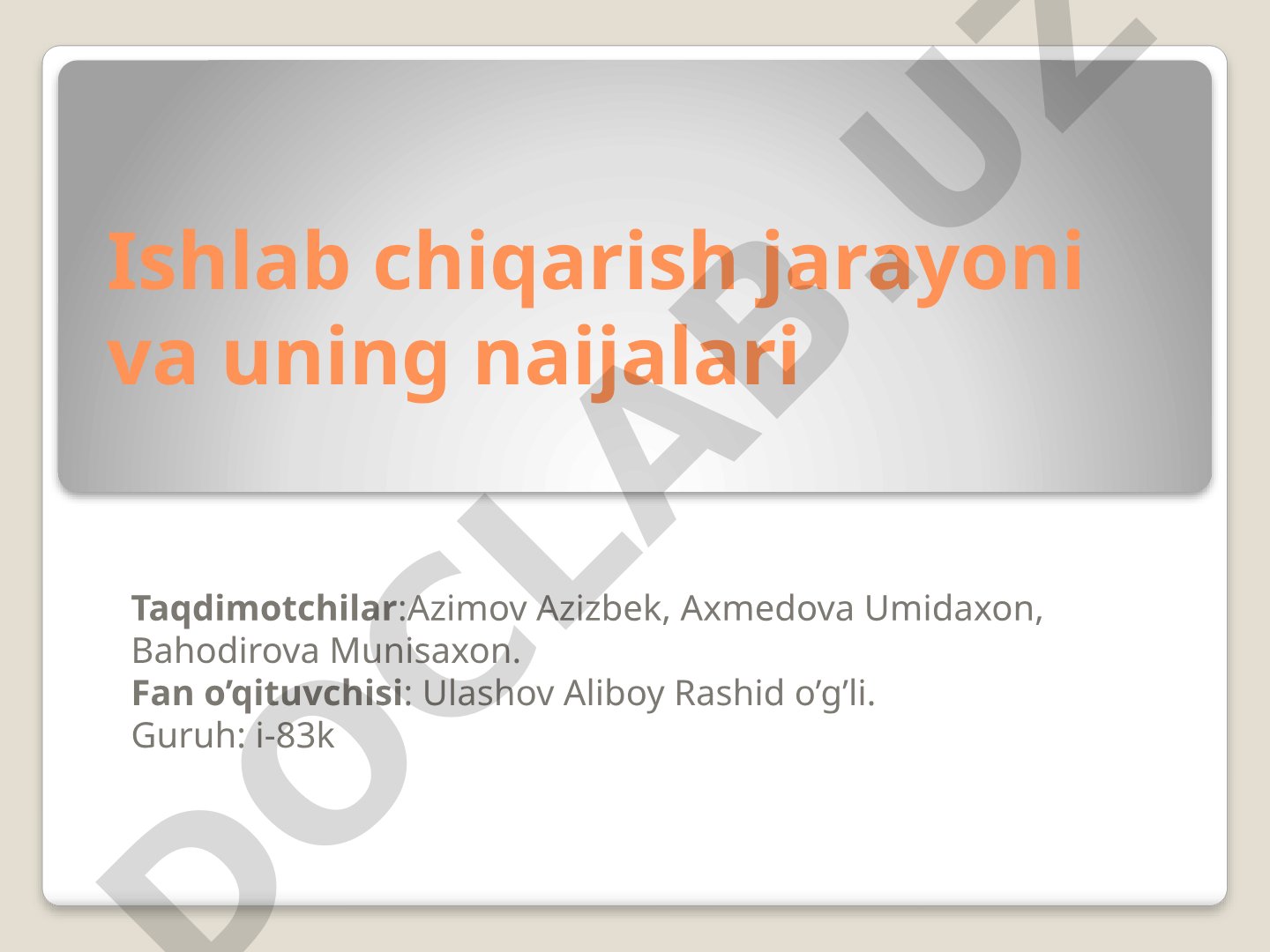 Ishlab chiqarish jarayoni va uning naijalari

Taqdimotchilar:Azimov Azizbek, Axmedova Umidaxon, Bahodirova Munisaxon.
Fan o’qituvchisi: Ulashov Aliboy Rashid o’g’li.
Guruh: i-83k

DOCLAB.UZ